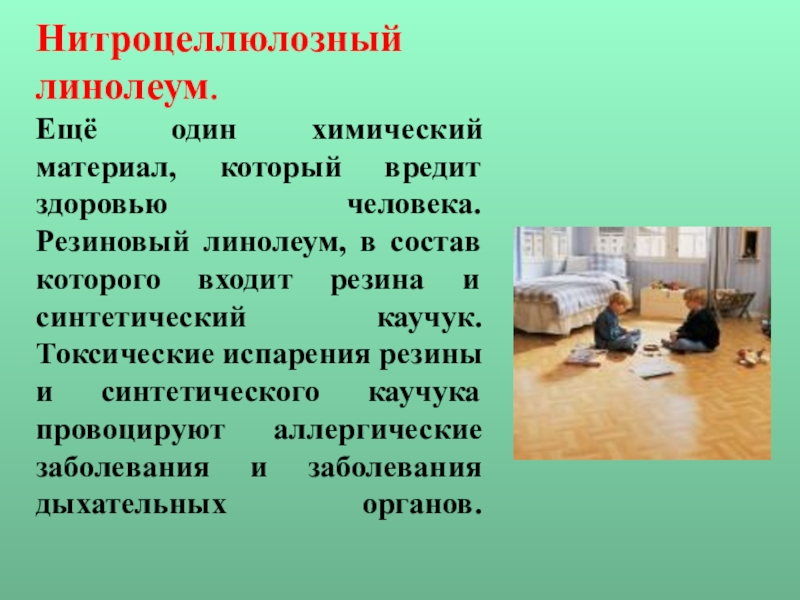 Нитроцеллюлозный линолеум.

Ещё один химический материал, который вредит здоровью человека. Резиновый линолеум, в состав которого входит резина и синтетический каучук. Токсические испарения резины и синтетического каучука провоцируют аллергические заболевания и заболевания дыхательных органов.